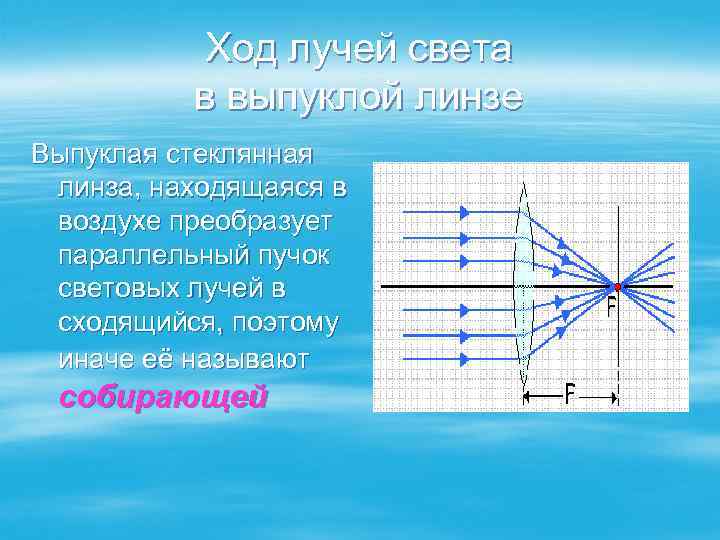 Ход лучей света в выпуклой линзе

Выпуклая стеклянная линза, находящаяся в воздухе преобразует параллельный пучок световых лучей в сходящийся, поэтому иначе её называют собирающей

F

F